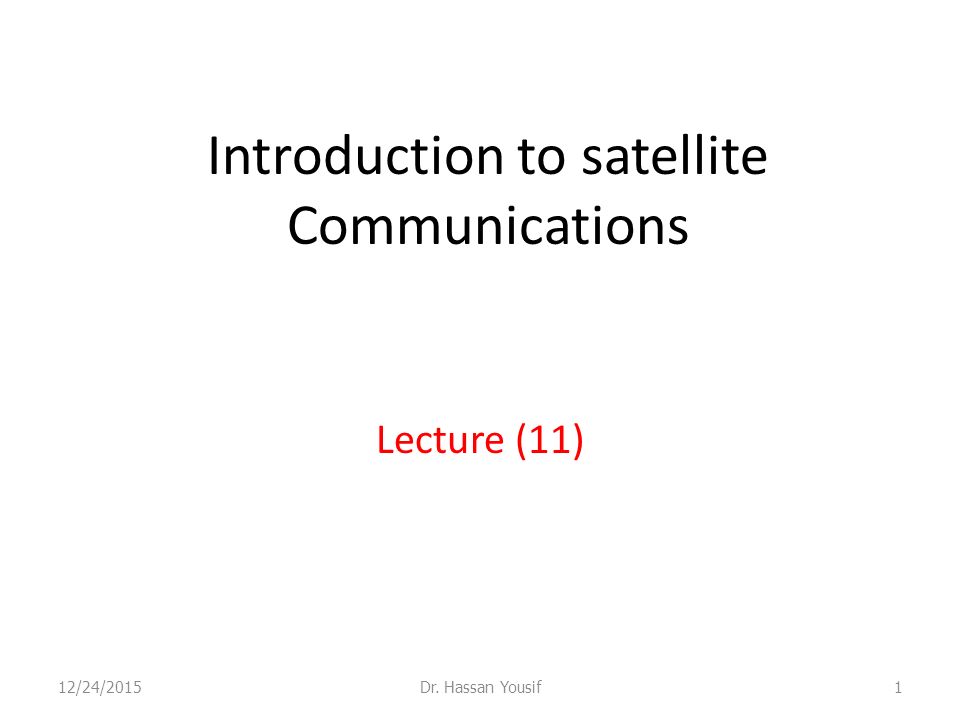 Introduction to satellite Communications

Lecture (11)

12/24/2015

Dr. Hassan Yousif

1